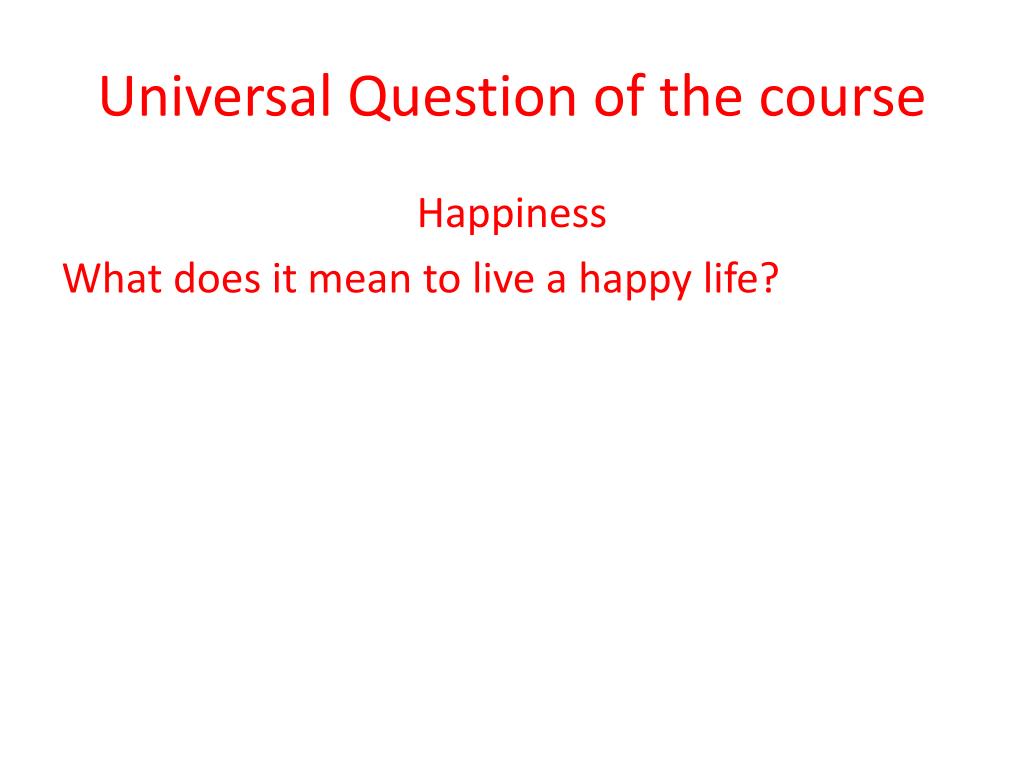 Universal Question of the course

Happiness

What does it mean to live a happy life?